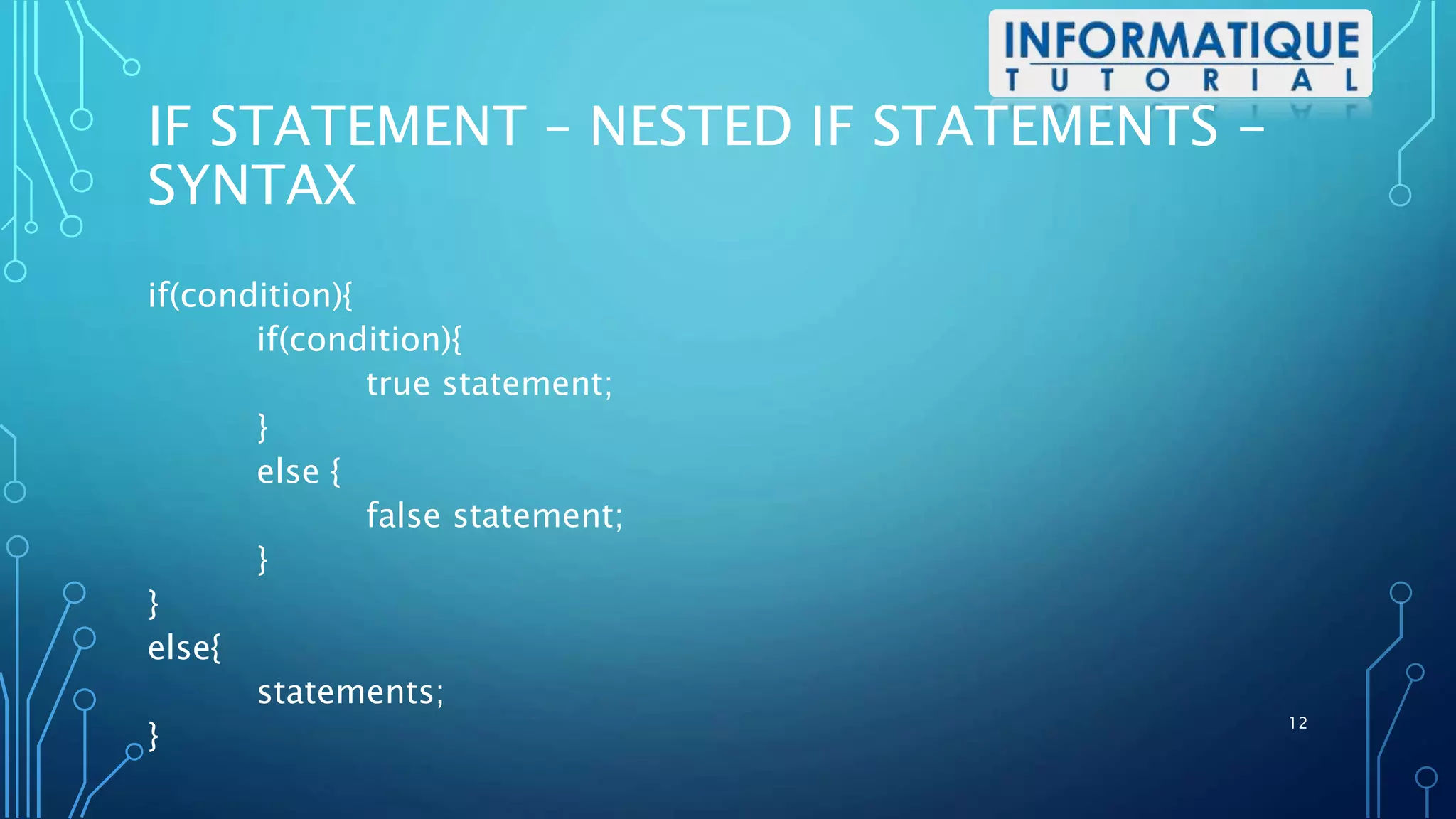 INFORMATIQUE
TUTORIAL

IF STATEMENT – NESTED IF STATEMENTS – SYNTAX

if(condition){
if(condition){
true statement;
}
else {
false statement;
}
}
else{
statements;
}

12